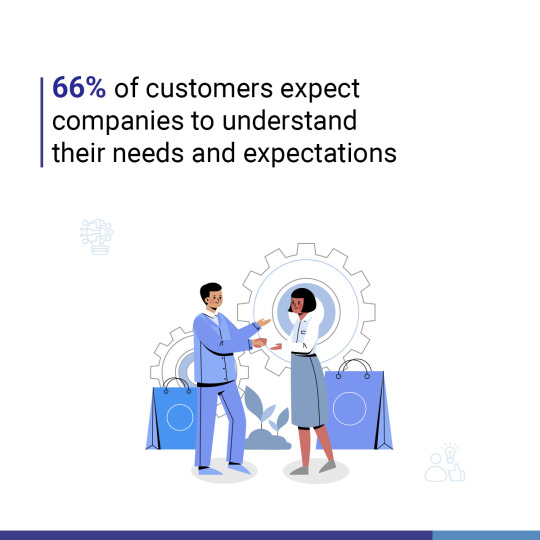 66% of customers expect companies to understand their needs and expectations